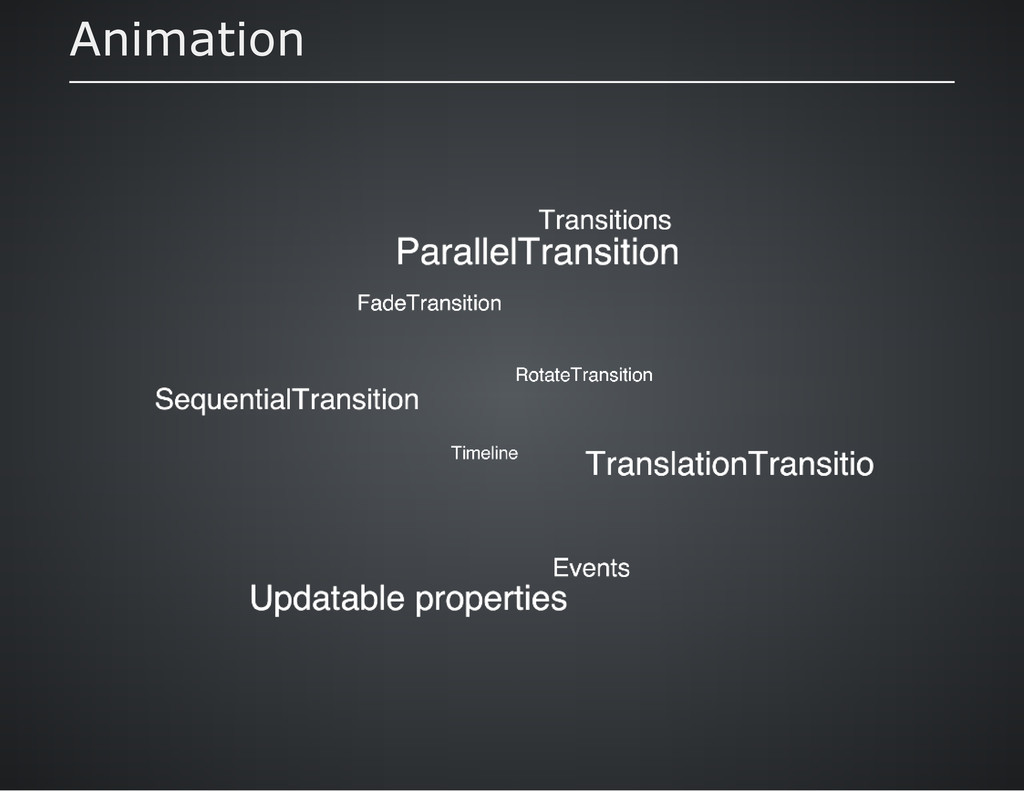 Animation

Transitions
ParallelTransition
FadeTransition
RotateTransition
SequentialTransition
Timeline
TranslationTransitio
Events
Updatable properties